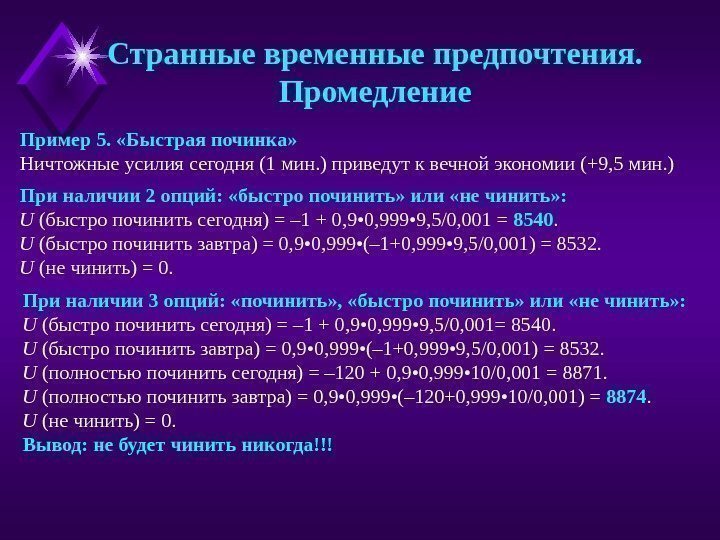 Странные временные предпочтения. Промедление

Пример 5. «Быстрая починка»
Ничтожные усилия сегодня (1 мин.) приведут к вечной экономии (+9,5 мин.)

При наличии 2 опций: «быстро починить» или «не чинить»:
$U$ (быстро починить сегодня) = –1 + 0,9•0,999•9,5/0,001 = 8540.
$U$ (быстро починить завтра) = 0,9•0,999•(–1+0,999•9,5/0,001) = 8532.
$U$ (не чинить) = 0.

При наличии 3 опций: «починить», «быстро починить» или «не чинить»:
$U$ (быстро починить сегодня) = –1 + 0,9•0,999•9,5/0,001= 8540.
$U$ (быстро починить завтра) = 0,9•0,999•(–1+0,999•9,5/0,001) = 8532.
$U$ (полностью починить сегодня) = –120 + 0,9•0,999•10/0,001 = 8871.
$U$ (полностью починить завтра) = 0,9•0,999•(–120+0,999•10/0,001) = 8874.
$U$ (не чинить) = 0.
Вывод: не будет чинить никогда!!!